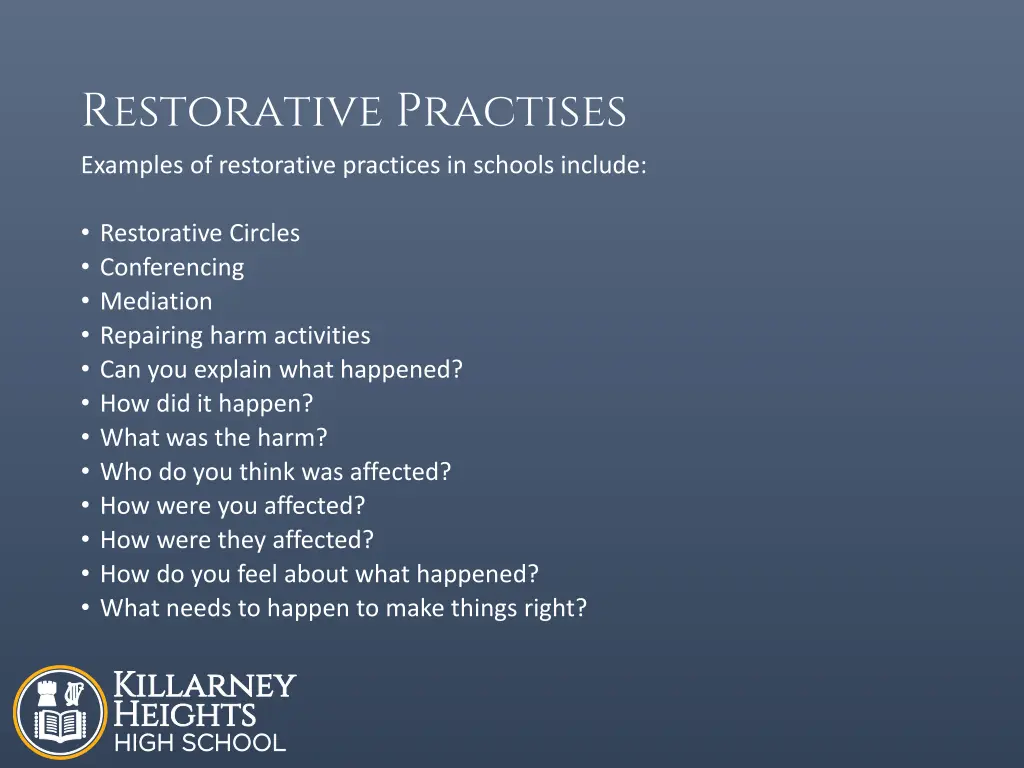 Restorative Practises

Examples of restorative practices in schools include:

• Restorative Circles
• Conferencing
• Mediation
• Repairing harm activities
• Can you explain what happened?
• How did it happen?
• What was the harm?
• Who do you think was affected?
• How were you affected?
• How were they affected?
• How do you feel about what happened?
• What needs to happen to make things right?

Killarney Heights
HIGH SCHOOL